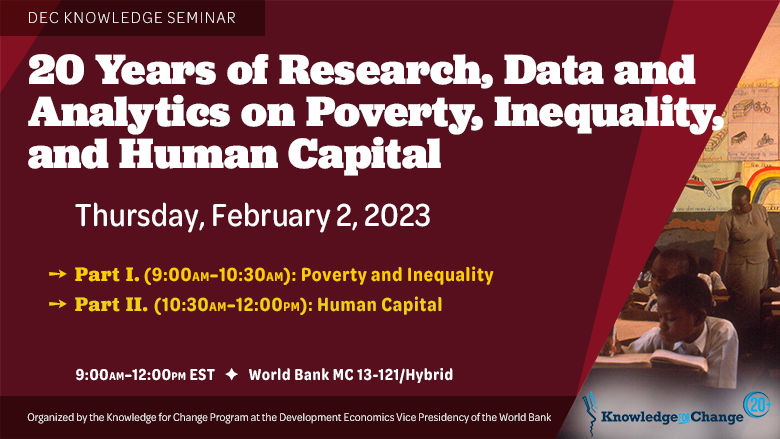 DEC KNOWLEDGE SEMINAR

20 Years of Research, Data and Analytics on Poverty, Inequality, and Human Capital

Thursday, February 2, 2023

→ Part I. (9:00AM–10:30AM): Poverty and Inequality

→ Part II. (10:30AM–12:00PM): Human Capital

9:00AM–12:00PM EST ✦ World Bank MC 13-121/Hybrid

Organized by the Knowledge for Change Program at the Development Economics Vice Presidency of the World Bank

Knowledge for Change 20